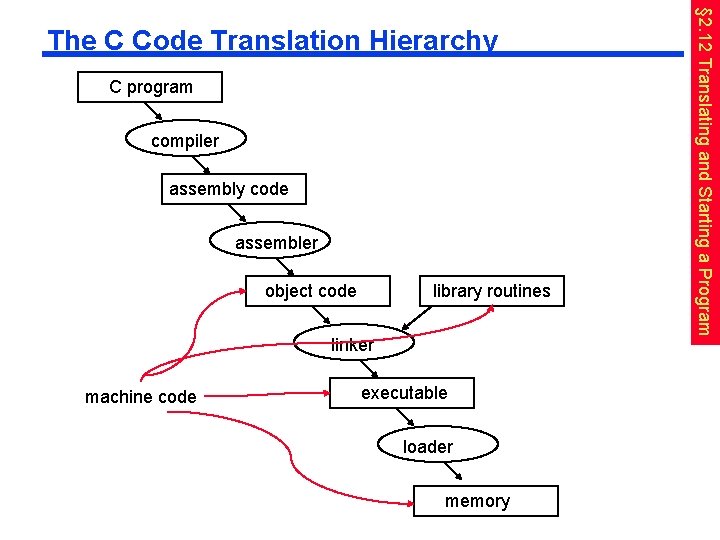 The C Code Translation Hierarchy

§2.12 Translating and Starting a Program

C program

compiler

assembly code

assembler

object code

library routines

linker

machine code

executable

loader

memory